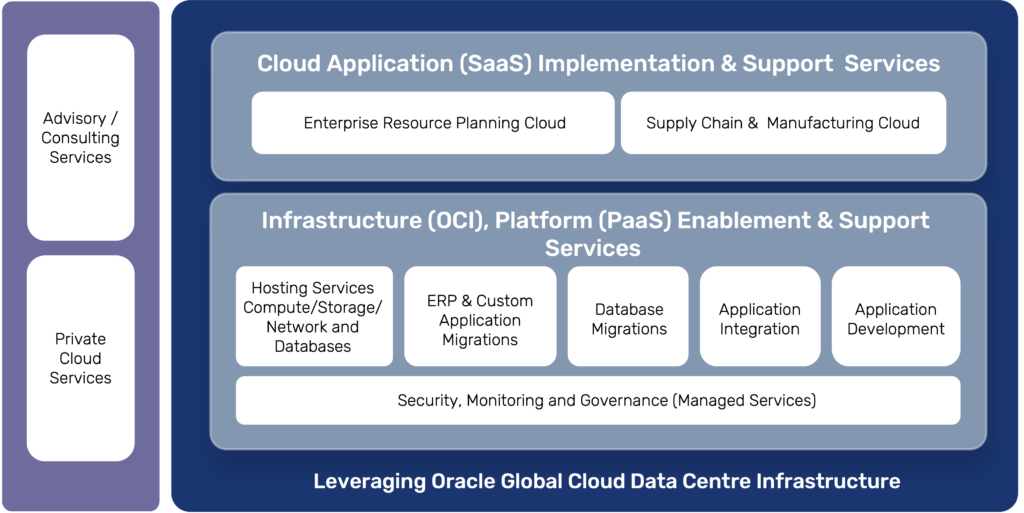 Advisory / Consulting Services

Private Cloud Services

Cloud Application (SaaS) Implementation & Support Services

Enterprise Resource Planning Cloud

Supply Chain & Manufacturing Cloud

Infrastructure (OCI), Platform (PaaS) Enablement & Support Services

Hosting Services Compute/Storage/ Network and Databases

ERP & Custom Application Migrations

Database Migrations

Application Integration

Application Development

Security, Monitoring and Governance (Managed Services)

Leveraging Oracle Global Cloud Data Centre Infrastructure